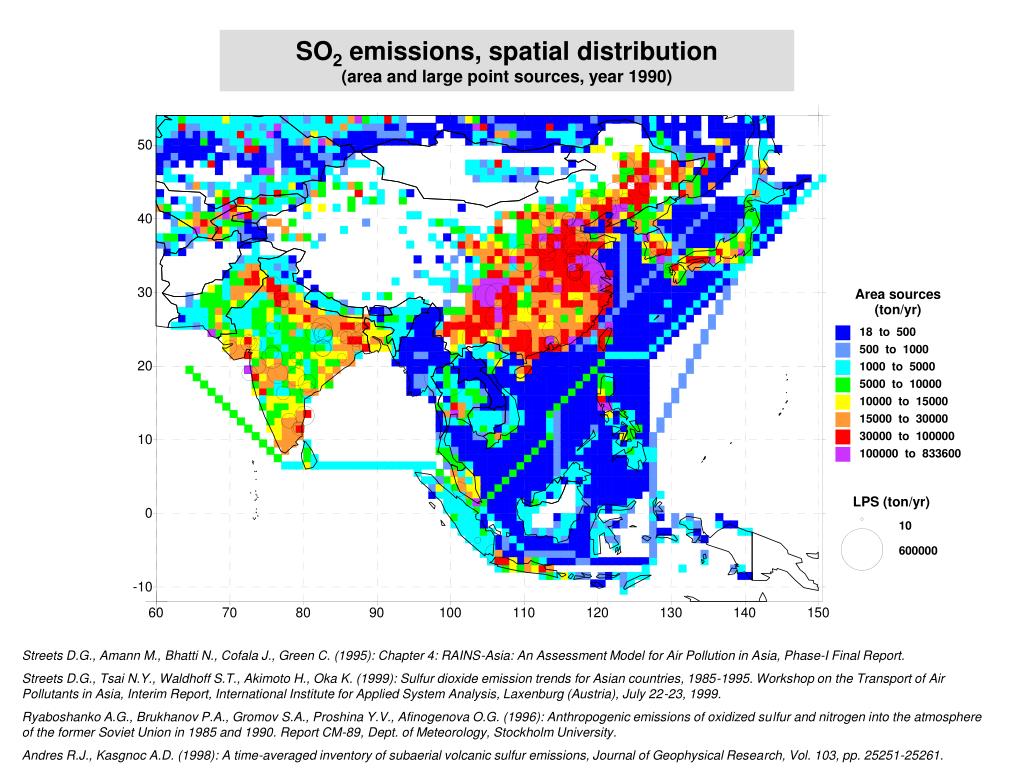 $SO_2$ emissions, spatial distribution
(area and large point sources, year 1990)

50
40
30
20
10
0
-10

60 70 80 90 100 110 120 130 140 150

Area sources
(ton/yr)

18 to 500
500 to 1000
1000 to 5000
5000 to 10000
10000 to 15000
15000 to 30000
30000 to 100000
100000 to 833600

LPS (ton/yr)
10
600000

Streets D.G., Amann M., Bhatti N., Cofala J., Green C. (1995): Chapter 4: RAINS-Asia: An Assessment Model for Air Pollution in Asia, Phase-I Final Report.

Streets D.G., Tsai N.Y., Waldhoff S.T., Akimoto H., Oka K. (1999): Sulfur dioxide emission trends for Asian countries, 1985-1995. Workshop on the Transport of Air Pollutants in Asia, Interim Report, International Institute for Applied System Analysis, Laxenburg (Austria), July 22-23, 1999.

Ryaboshanko A.G., Brukhanov P.A., Gromov S.A., Proshina Y.V., Afinogenova O.G. (1996): Anthropogenic emissions of oxidized sulfur and nitrogen into the atmosphere of the former Soviet Union in 1985 and 1990. Report CM-89, Dept. of Meteorology, Stockholm University.

Andres R.J., Kasgnoc A.D. (1998): A time-averaged inventory of subaerial volcanic sulfur emissions, Journal of Geophysical Research, Vol. 103, pp. 25251-25261.